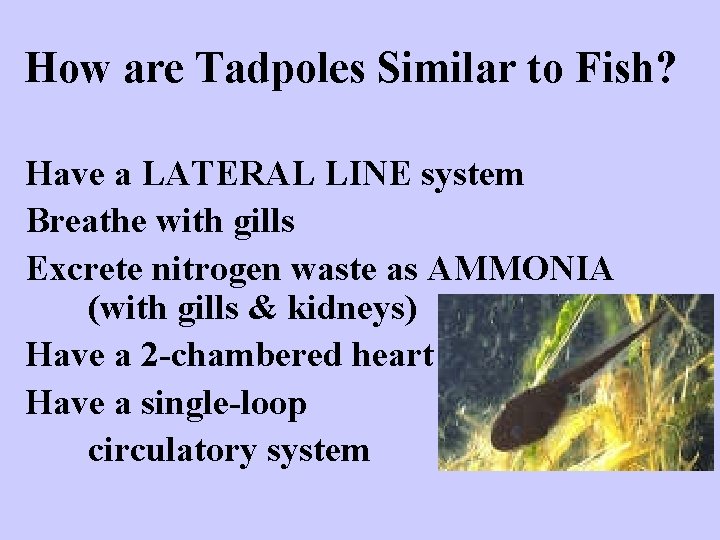 How are Tadpoles Similar to Fish?

Have a LATERAL LINE system

Breathe with gills

Excrete nitrogen waste as AMMONIA (with gills & kidneys)

Have a 2-chambered heart

Have a single-loop circulatory system